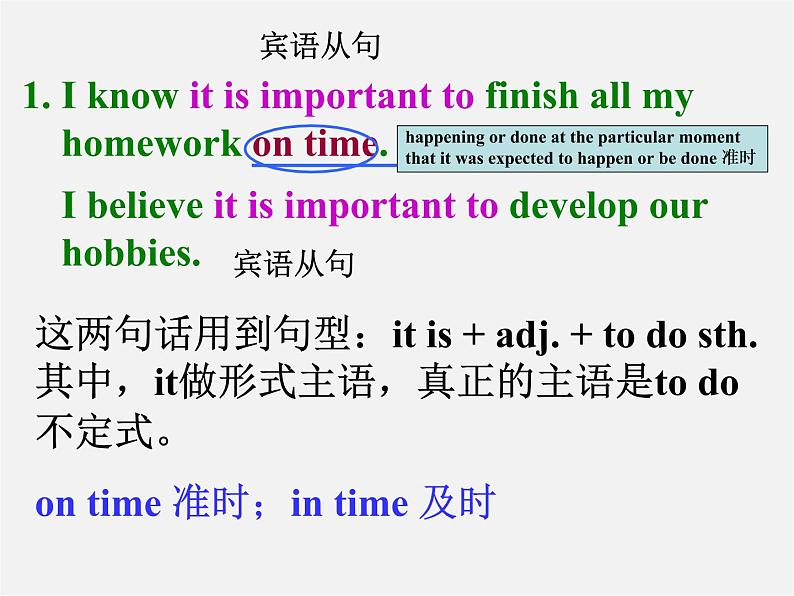 宾语从句

1. I know it is important to finish all my homework on time.

happening or done at the particular moment that it was expected to happen or be done 准时

I believe it is important to develop our hobbies.

宾语从句

这两句话用到句型：it is + adj. + to do sth. 其中，it做形式主语，真正的主语是to do 不定式。

on time 准时；in time 及时